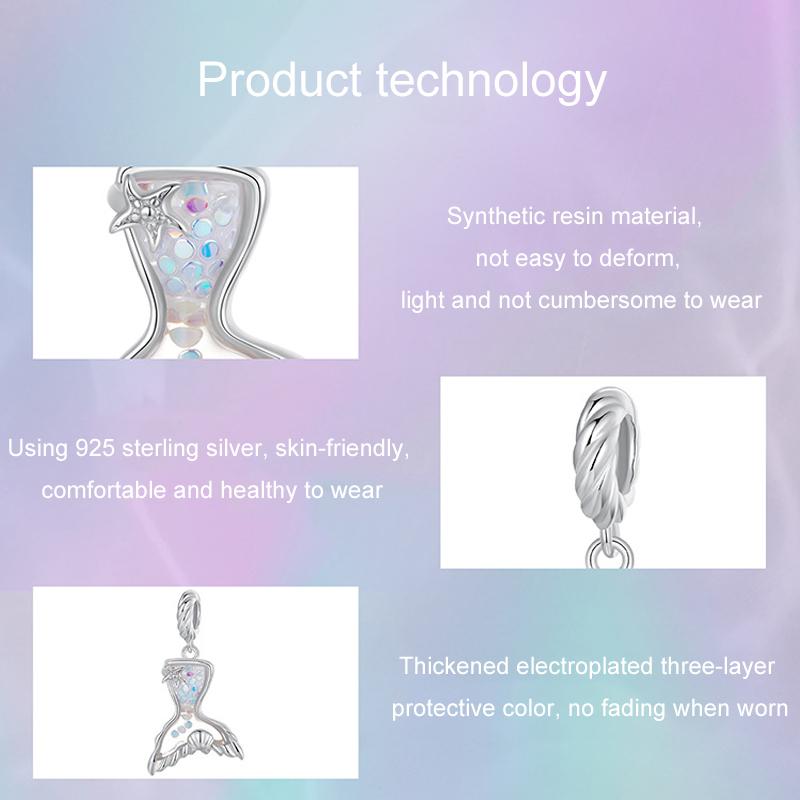 Product technology

Synthetic resin material,
not easy to deform,
light and not cumbersome to wear

Using 925 sterling silver, skin-friendly,
comfortable and healthy to wear

Thickened electroplated three-layer
protective color, no fading when worn